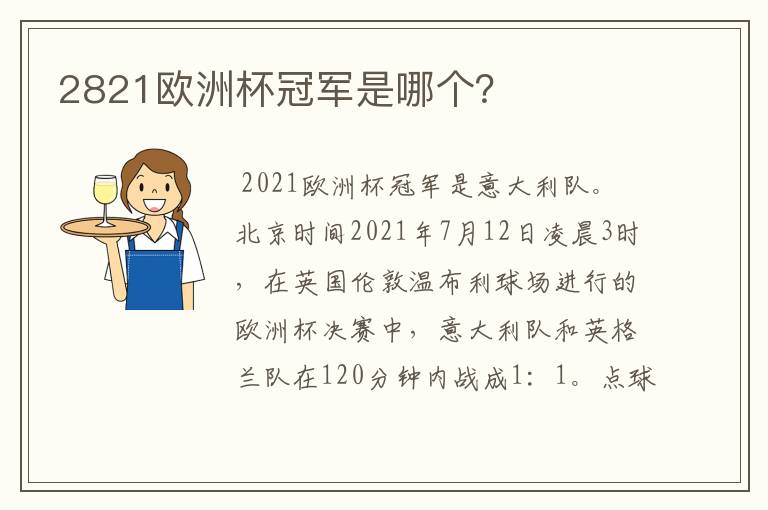 2821欧洲杯冠军是哪个?

2021欧洲杯冠军是意大利队。北京时间2021年7月12日凌晨3时，在英国伦敦温布利球场进行的欧洲杯决赛中，意大利队和英格兰队在120分钟内战成1：1。点球